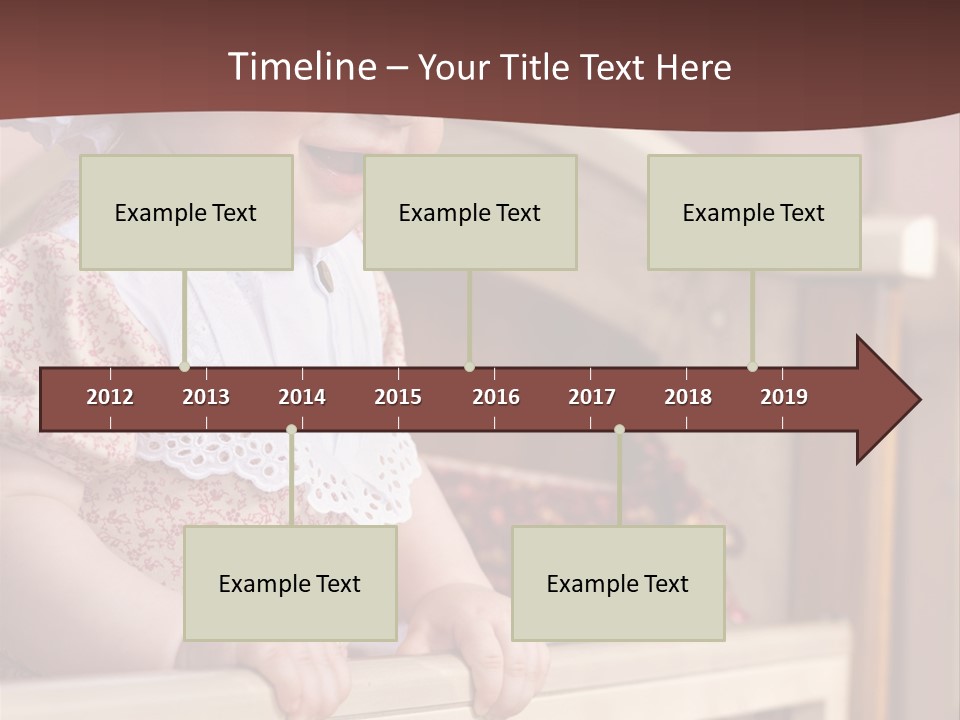 Timeline – Your Title Text Here

Example Text

Example Text

Example Text

2012
2013
2014
2015
2016
2017
2018
2019

Example Text

Example Text